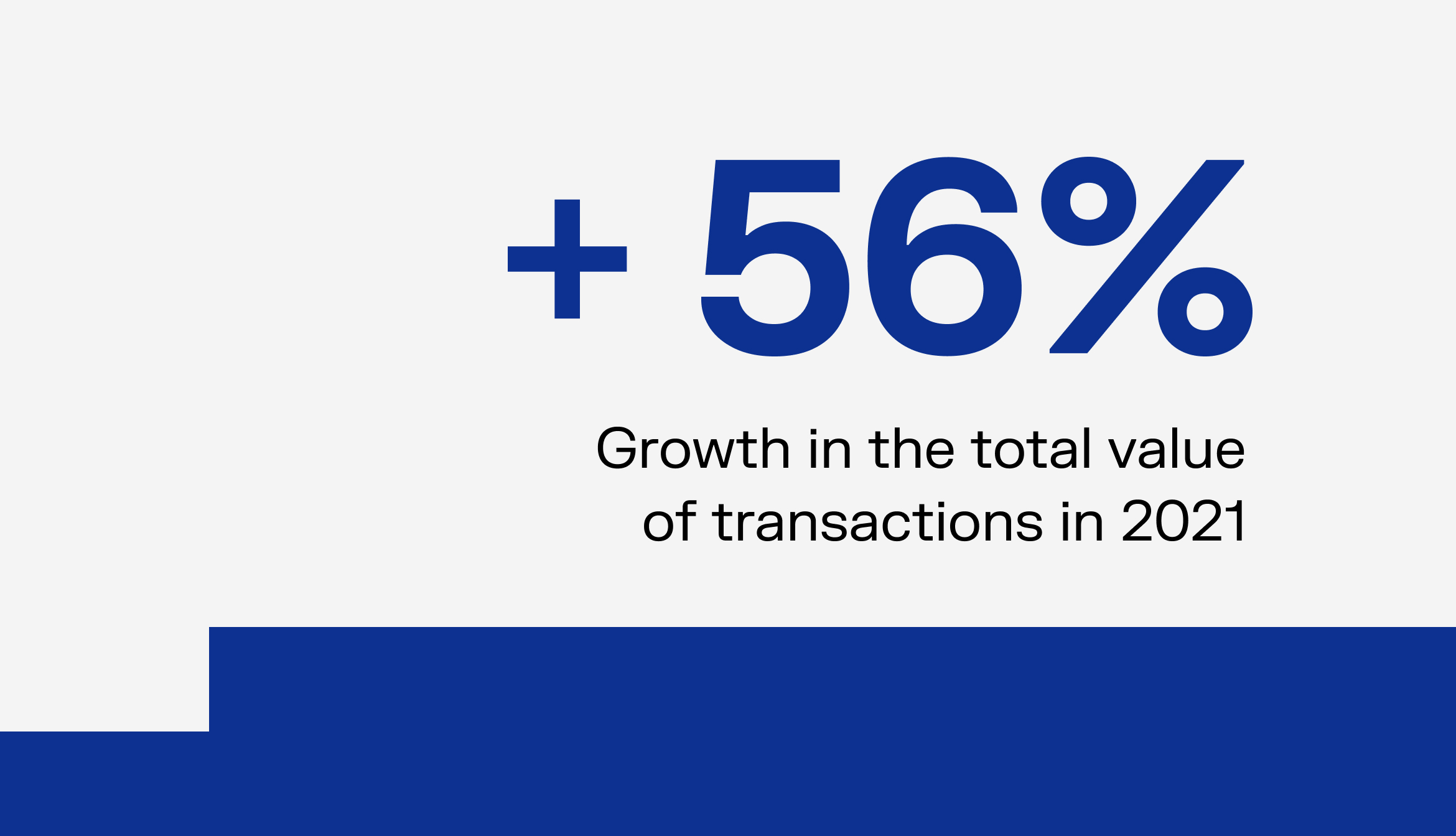 + 56%

Growth in the total value of transactions in 2021